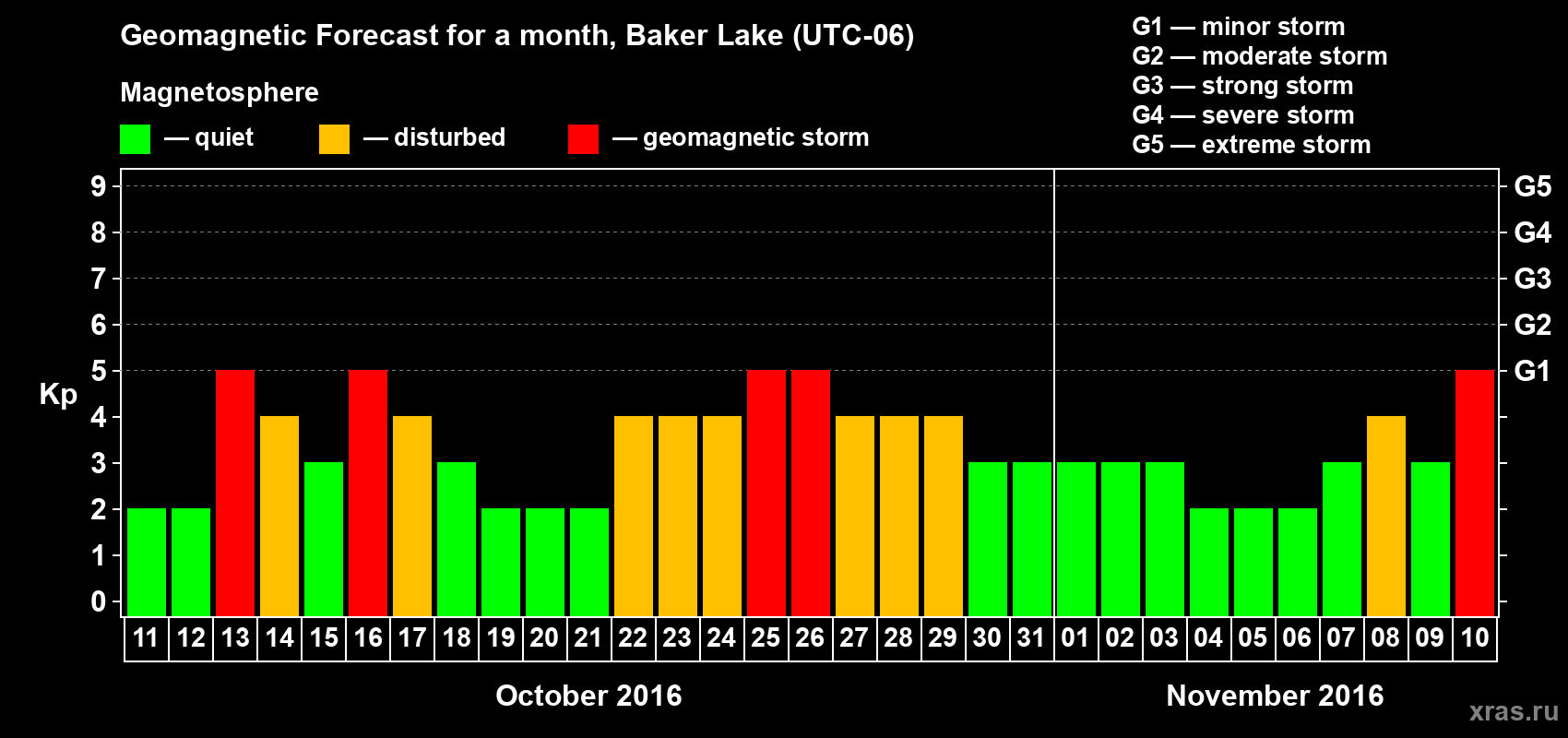 Geomagnetic Forecast for a month, Baker Lake (UTC-06)

Magnetosphere

— quiet — disturbed — geomagnetic storm

G1 — minor storm
G2 — moderate storm
G3 — strong storm
G4 — severe storm
G5 — extreme storm

Kp

9 8 7 6 5 4 3 2 1 0

G5 G4 G3 G2 G1

11 12 13 14 15 16 17 18 19 20 21 22 23 24 25 26 27 28 29 30 31 01 02 03 04 05 06 07 08 09 10

October 2016

November 2016

xras.ru